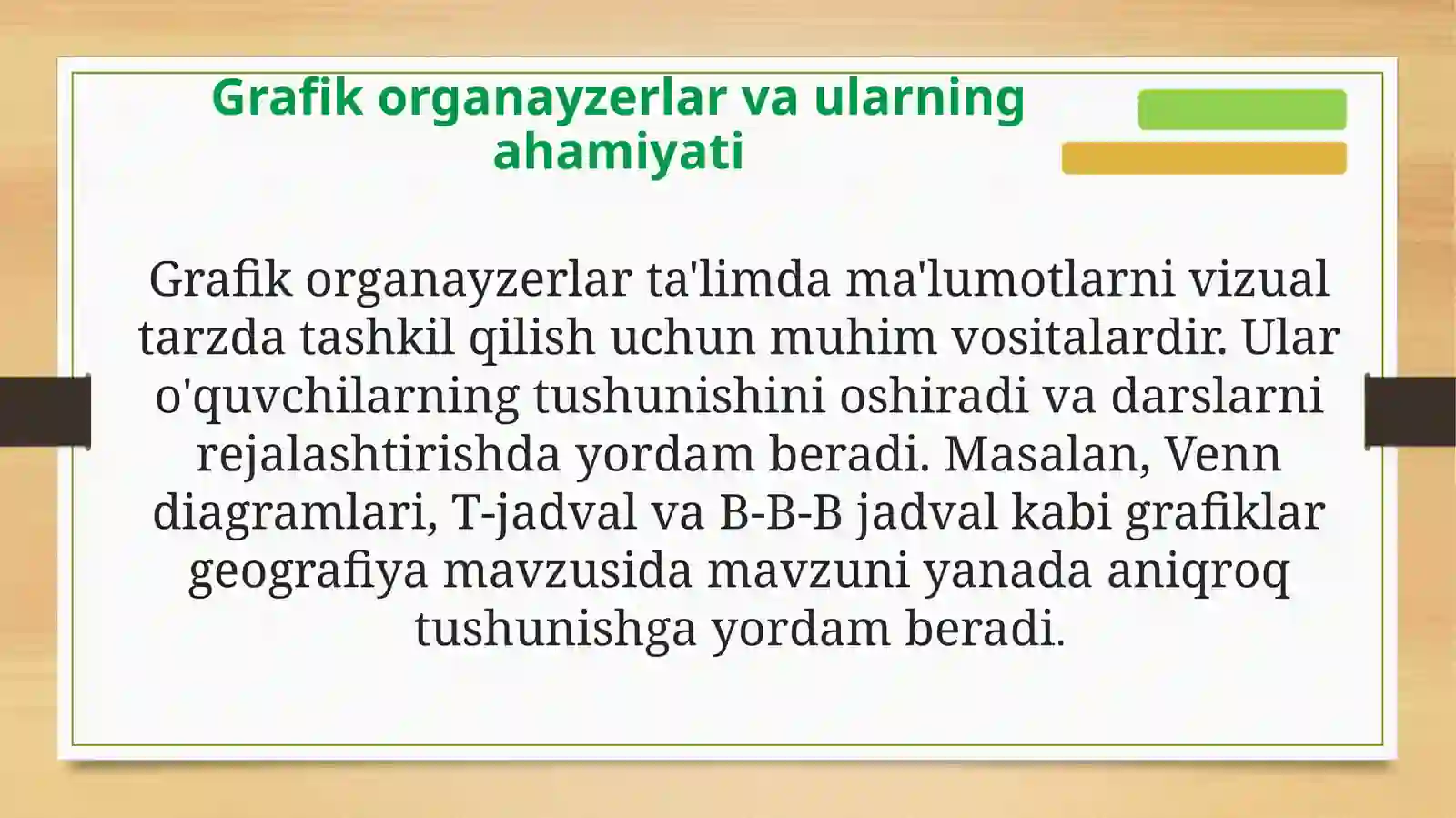 Grafik organayzerlar va ularning ahamiyati

Grafik organayzerlar ta'limda ma'lumotlarni vizual tarzda tashkil qilish uchun muhim vositalardir. Ular o'quvchilarning tushunishini oshiradi va darslarni rejalashtirishda yordam beradi. Masalan, Venn diagramlari, T-jadval va B-B-B jadval kabi grafiklar geografiya mavzusida mavzuni yanada aniqroq tushunishga yordam beradi.